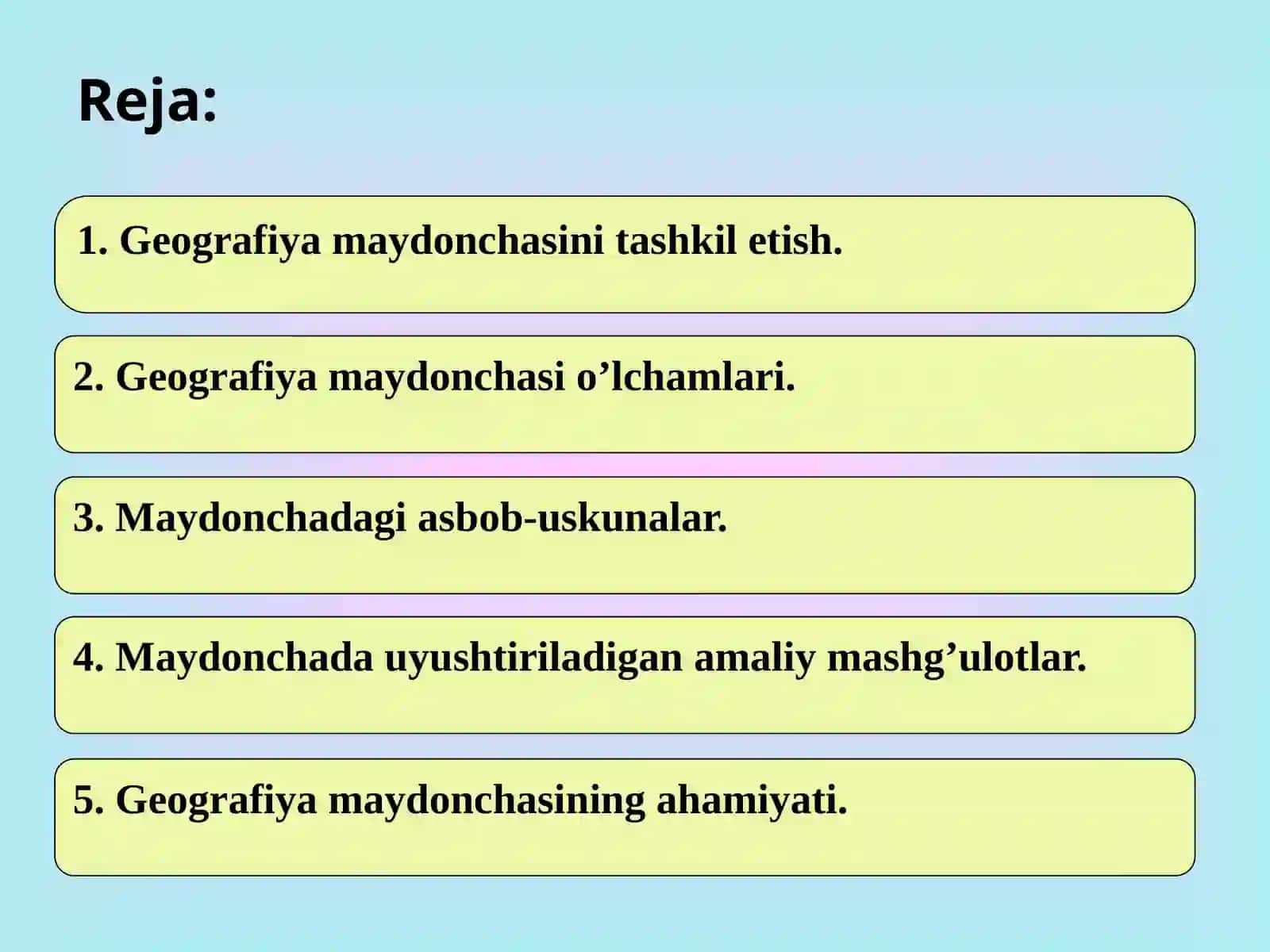 Reja:

1. Geografiya maydonchasini tashkil etish.

2. Geografiya maydonchasi o’lchamlari.

3. Maydonchadagi asbob-uskunalar.

4. Maydonchada uyushtiriladigan amaliy mashg’ulotlar.

5. Geografiya maydonchasining ahamiyati.